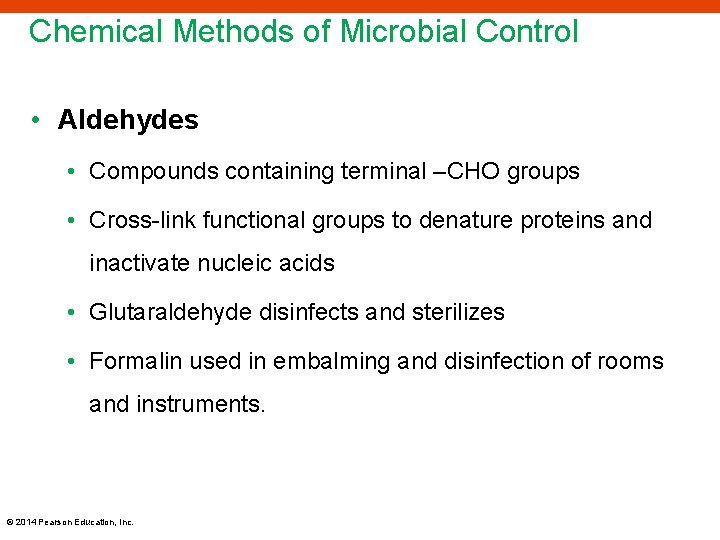 Chemical Methods of Microbial Control

• Aldehydes

• Compounds containing terminal –CHO groups

• Cross-link functional groups to denature proteins and inactivate nucleic acids

• Glutaraldehyde disinfects and sterilizes

• Formalin used in embalming and disinfection of rooms and instruments.

© 2014 Pearson Education, Inc.